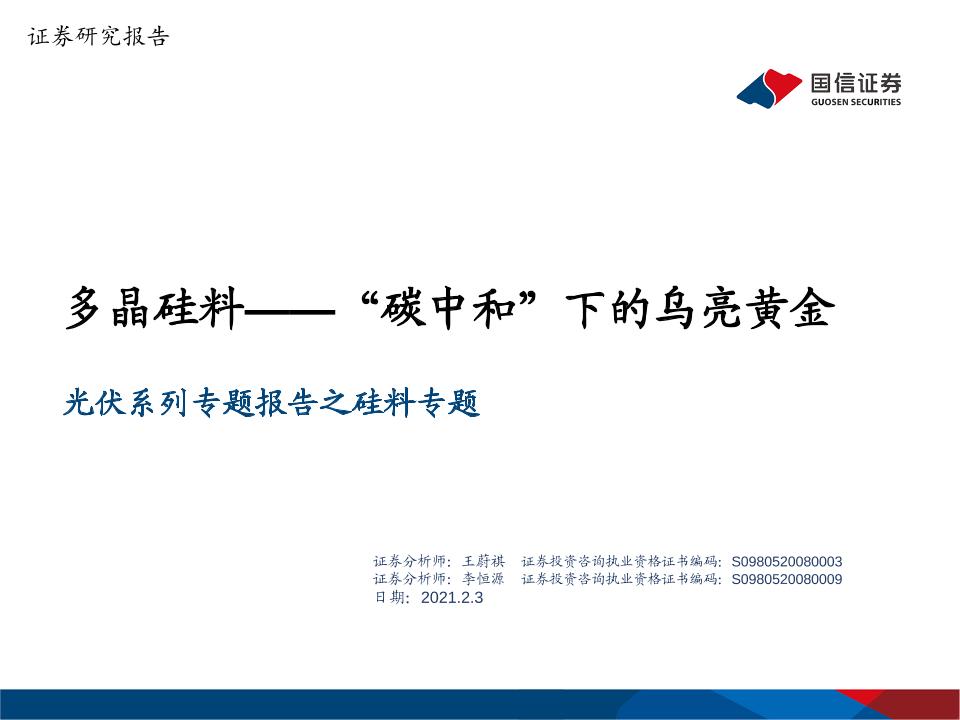 证券研究报告

国信证券
GUOSEN SECURITIES

多晶硅料——“碳中和”下的乌亮黄金

光伏系列专题报告之硅料专题

证券分析师：王蔚祺 证券投资咨询执业资格证书编码：S0980520080003
证券分析师：李恒源 证券投资咨询执业资格证书编码：S0980520080009
日期：2021.2.3